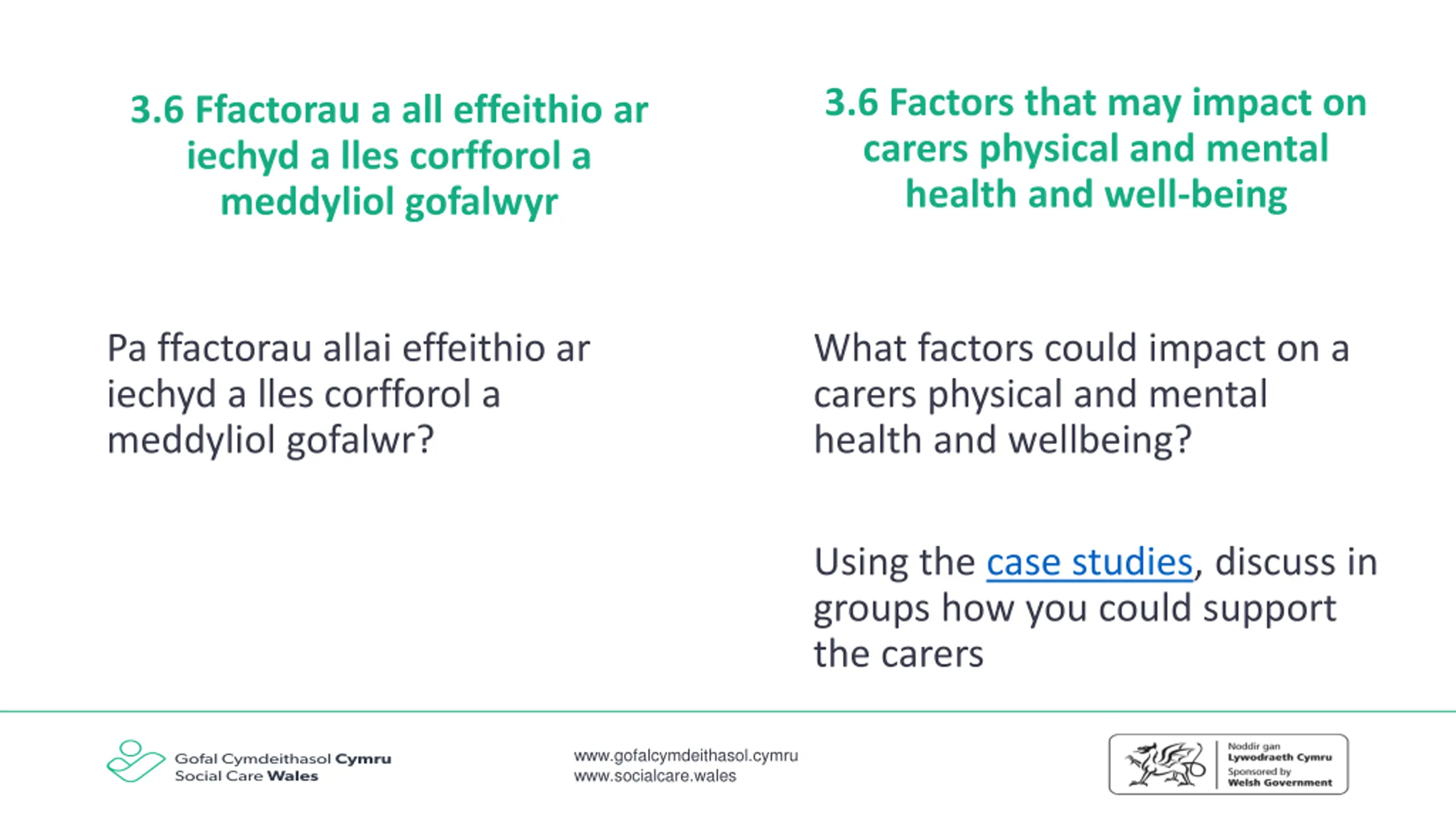 3.6 Ffactorau a all effeithio ar iechyd a lles corfforol a meddyliol gofalwyr

Pa ffactorau allai effeithio ar iechyd a lles corfforol a meddyliol gofalwr?

3.6 Factors that may impact on carers physical and mental health and well-being

What factors could impact on a carers physical and mental health and wellbeing?

Using the case studies, discuss in groups how you could support the carers

Gofal Cymdeithasol Cymru
Social Care Wales

www.gofalcymdeithasol.cymru
www.socialcare.wales

Noddir gan Lywodraeth Cymru
Sponsored by Welsh Government